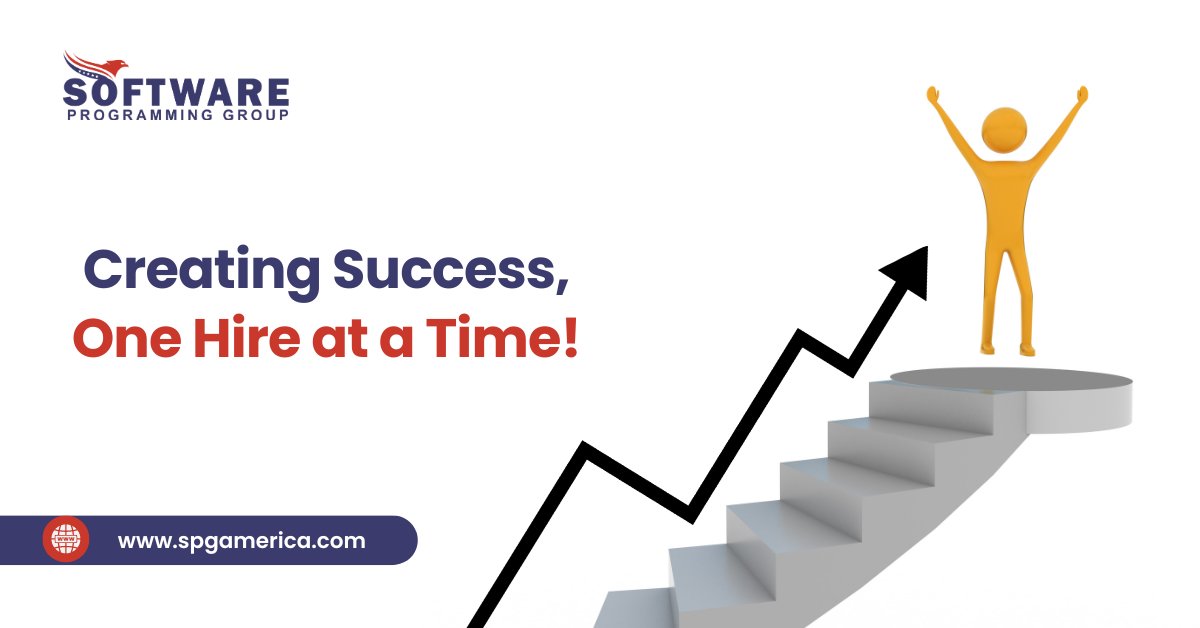 SOFTWARE
PROGRAMMING GROUP

Creating Success,
One Hire at a Time!

www.spgamerica.com